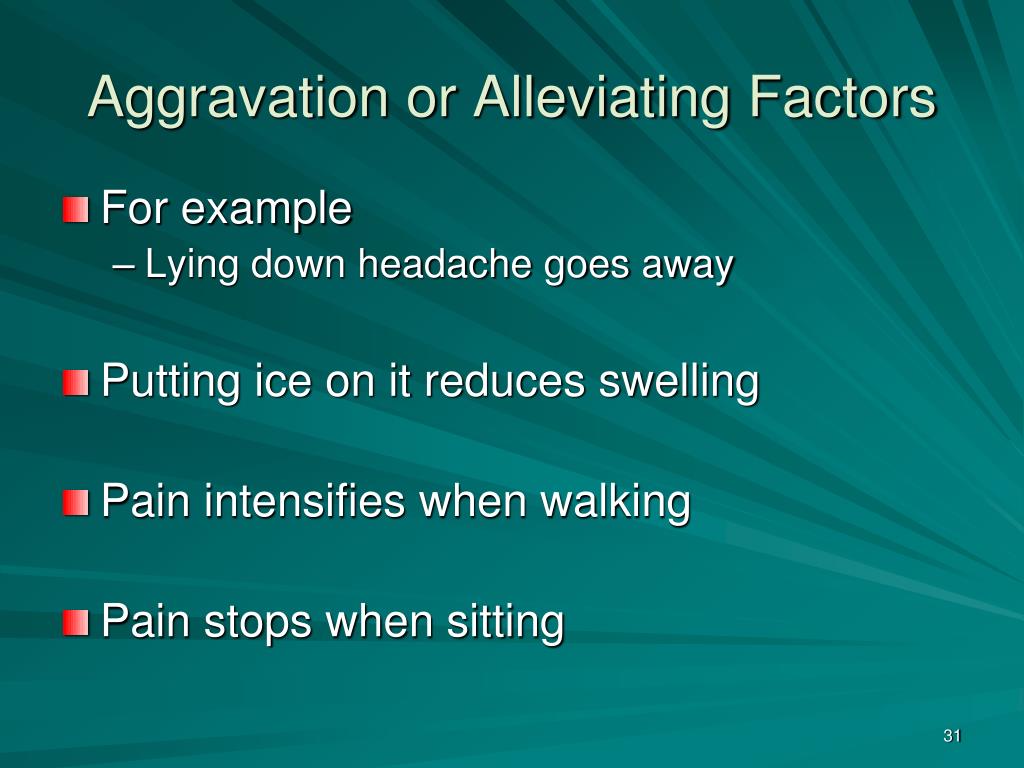 Aggravation or Alleviating Factors

For example
– Lying down headache goes away

Putting ice on it reduces swelling

Pain intensifies when walking

Pain stops when sitting

31